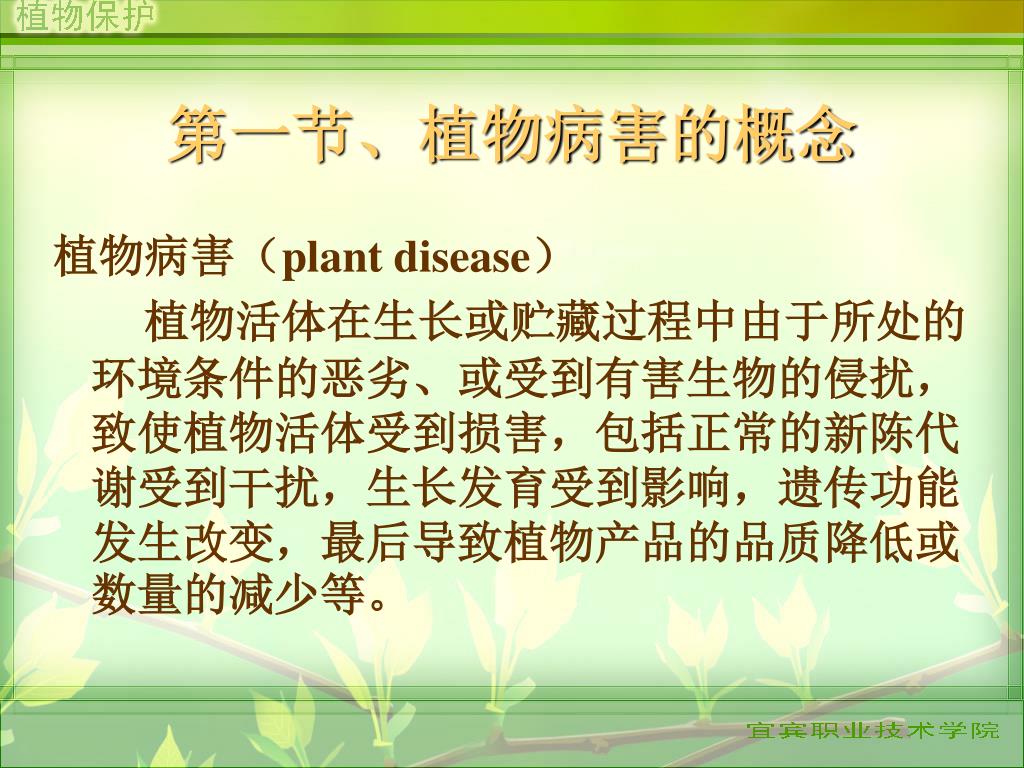 植物保护

第一节、植物病害的概念

植物病害（plant disease）

植物活体在生长或贮藏过程中由于所处的环境条件的恶劣、或受到有害生物的侵扰，致使植物活体受到损害，包括正常的新陈代谢受到干扰，生长发育受到影响，遗传功能发生改变，最后导致植物产品的品质降低或数量的减少等。

宜宾职业技术学院